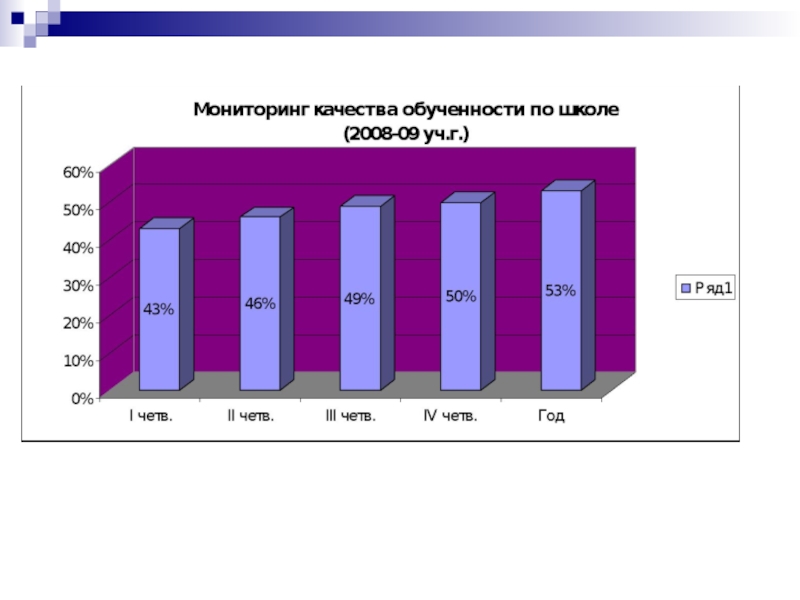 Мониторинг качества обученности по школе
(2008-09 уч.г.)

60%
50%
40%
30%
20%
10%
0%

43%
46%
49%
50%
53%

I четв.
II четв.
III четв.
IV четв.
Год

Ряд1